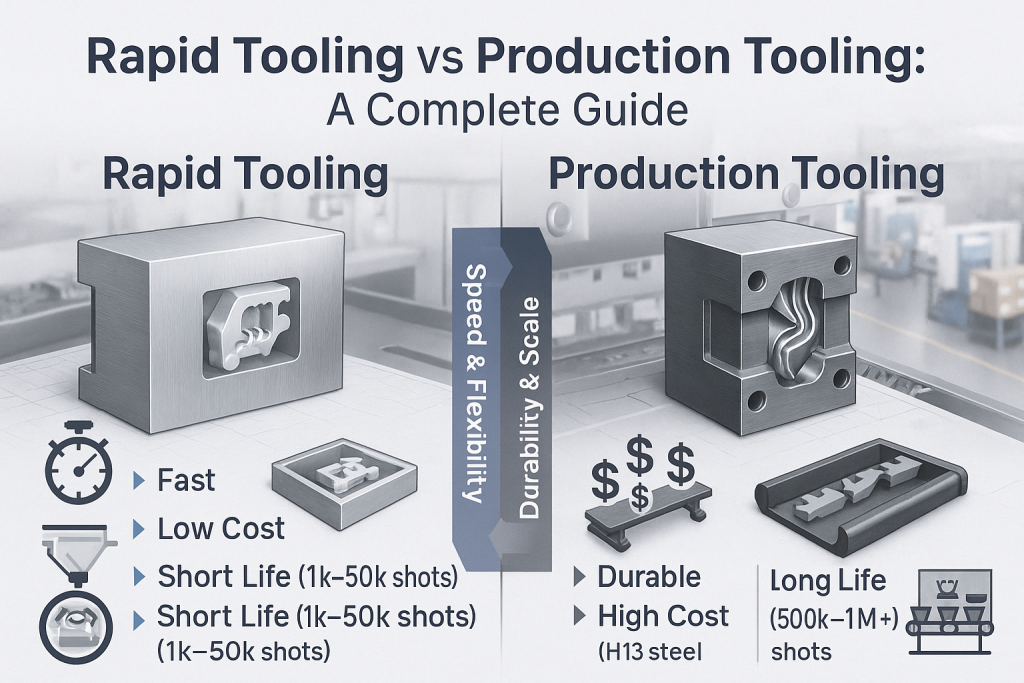 Rapid Tooling vs Production Tooling:
A Complete Guide

Rapid Tooling

Speed & Flexibility

▸ Fast
▸ Low Cost
▸ Short Life (1k–50k shots)
▸ Short Life (1k–50k shots) (1k–50k shots)

Production Tooling

Durability & Scale

$ $ $ $

▸ Durable
▸ High Cost (H13 steel

Long Life (500k–1M+) shots